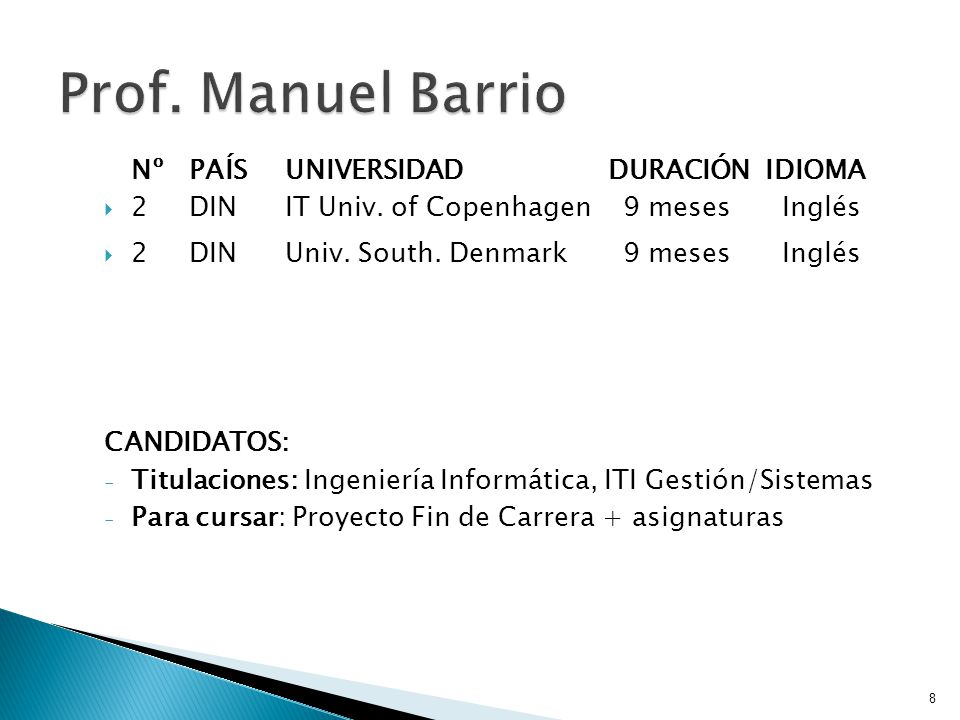 Prof. Manuel Barrio

| Nº | PAÍS | UNIVERSIDAD | DURACIÓN | IDIOMA |
|---|---|---|---|---|
| 2 | DIN | IT Univ. of Copenhagen | 9 meses | Inglés |
| 2 | DIN | Univ. South. Denmark | 9 meses | Inglés |

CANDIDATOS:
- Titulaciones: Ingeniería Informática, ITI Gestión/Sistemas
- Para cursar: Proyecto Fin de Carrera + asignaturas

8